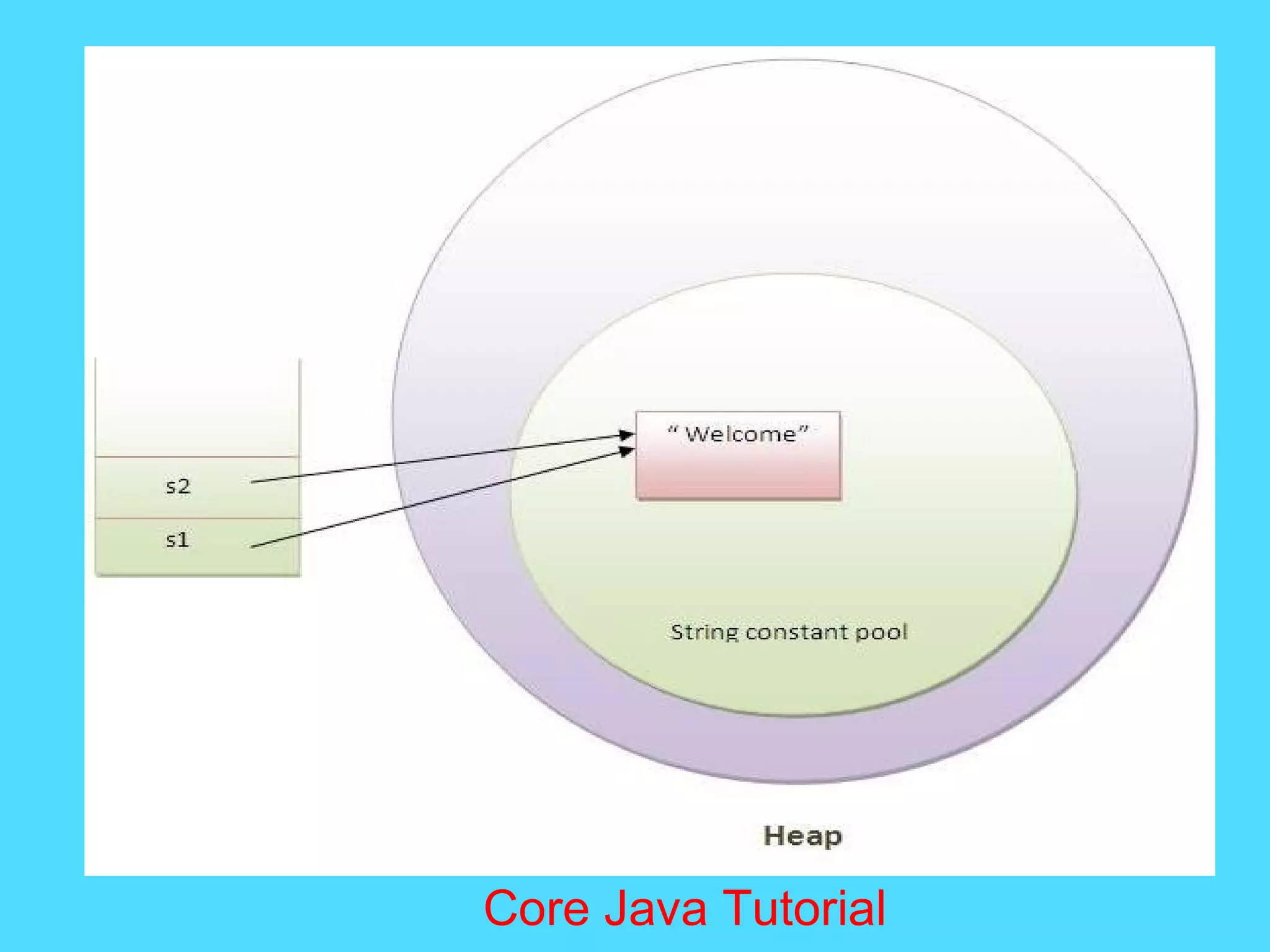 s2
s1
“ Welcome”
String constant pool
Heap
Core Java Tutorial